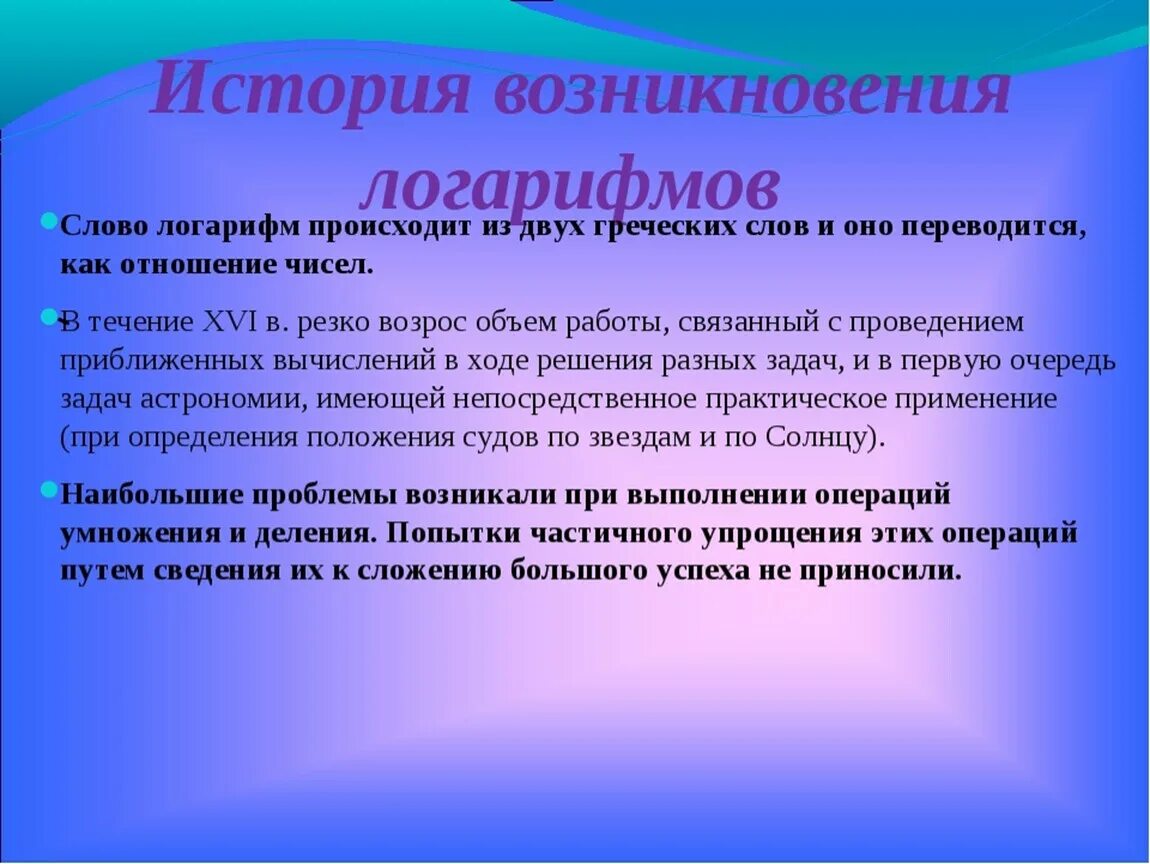 История возникновения логарифмов

Слово логарифм происходит из двух греческих слов и оно переводится, как отношение чисел.

В течение XVI в. резко возрос объем работы, связанный с проведением приближенных вычислений в ходе решения разных задач, и в первую очередь задач астрономии, имеющей непосредственное практическое применение (при определения положения судов по звездам и по Солнцу).

Наибольшие проблемы возникали при выполнении операций умножения и деления. Попытки частичного упрощения этих операций путем сведения их к сложению большого успеха не приносили.